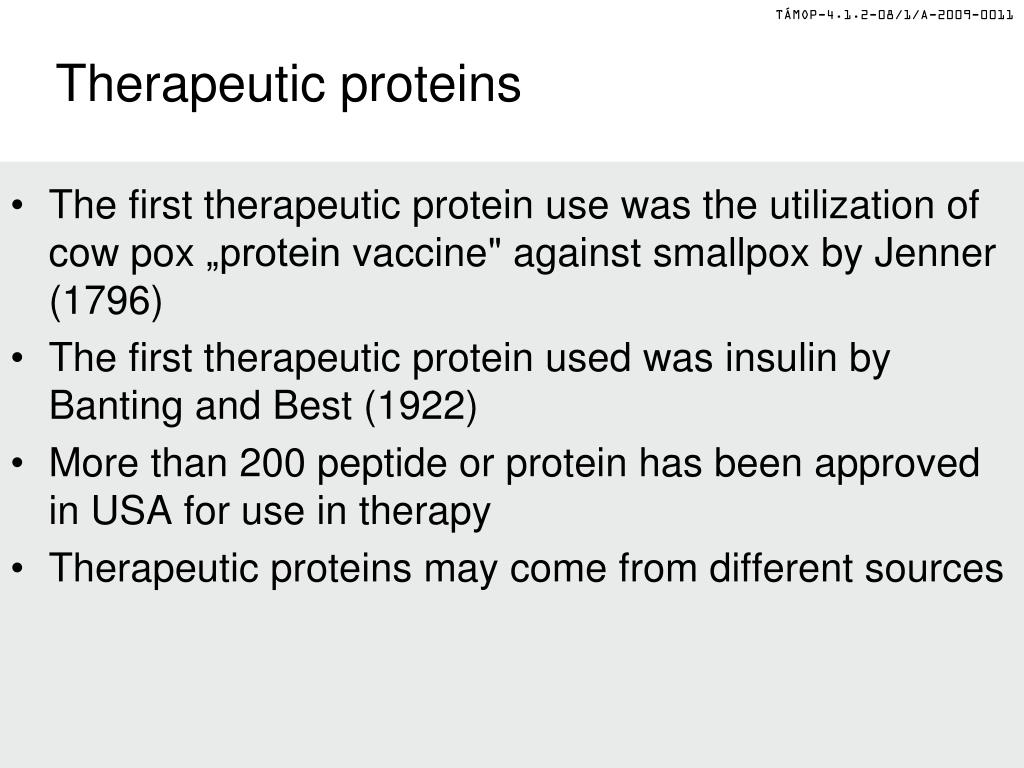 TÁMOP-4.1.2-08/1/A-2009-0011

Therapeutic proteins

• The first therapeutic protein use was the utilization of cow pox „protein vaccine" against smallpox by Jenner (1796)
• The first therapeutic protein used was insulin by Banting and Best (1922)
• More than 200 peptide or protein has been approved in USA for use in therapy
• Therapeutic proteins may come from different sources